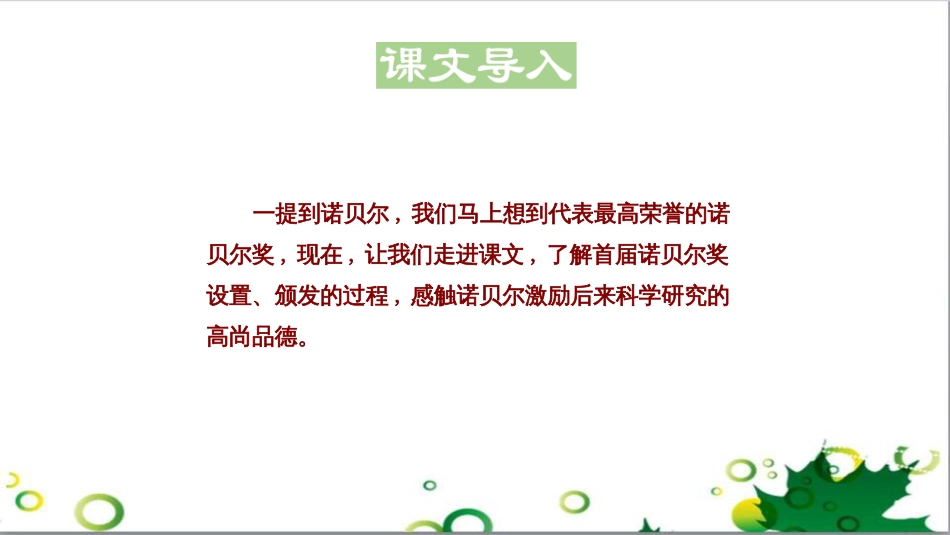 课文导入

一提到诺贝尔，我们马上想到代表最高荣誉的诺贝尔奖，现在，让我们走进课文，了解首届诺贝尔奖设置、颁发的过程，感触诺贝尔激励后来科学研究的高尚品德。